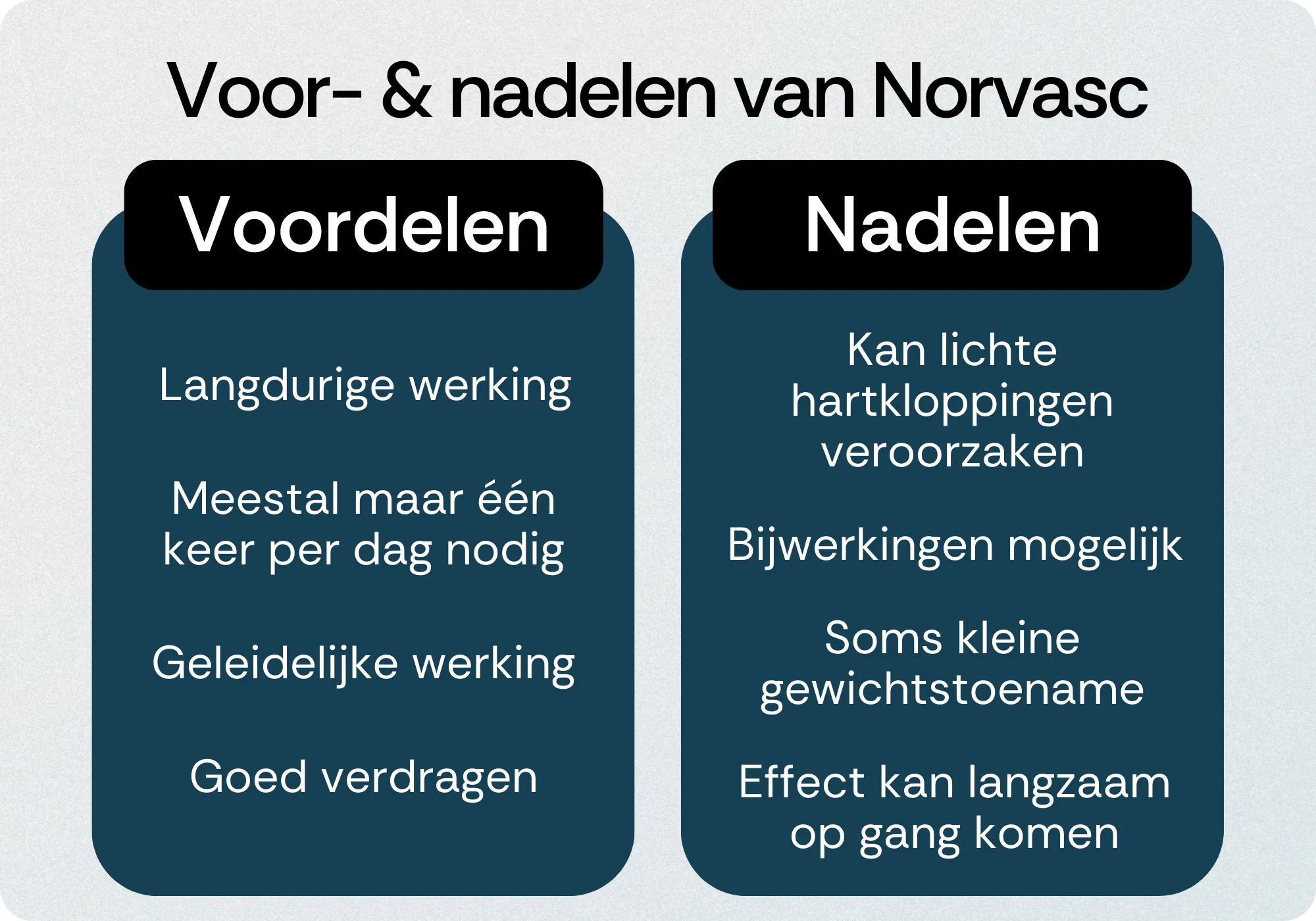 Voor- & nadelen van Norvasc

Voordelen

Langdurige werking

Meestal maar één keer per dag nodig

Geleidelijke werking

Goed verdragen

Nadelen

Kan lichte hartkloppingen veroorzaken

Bijwerkingen mogelijk

Soms kleine gewichtstoename

Effect kan langzaam op gang komen